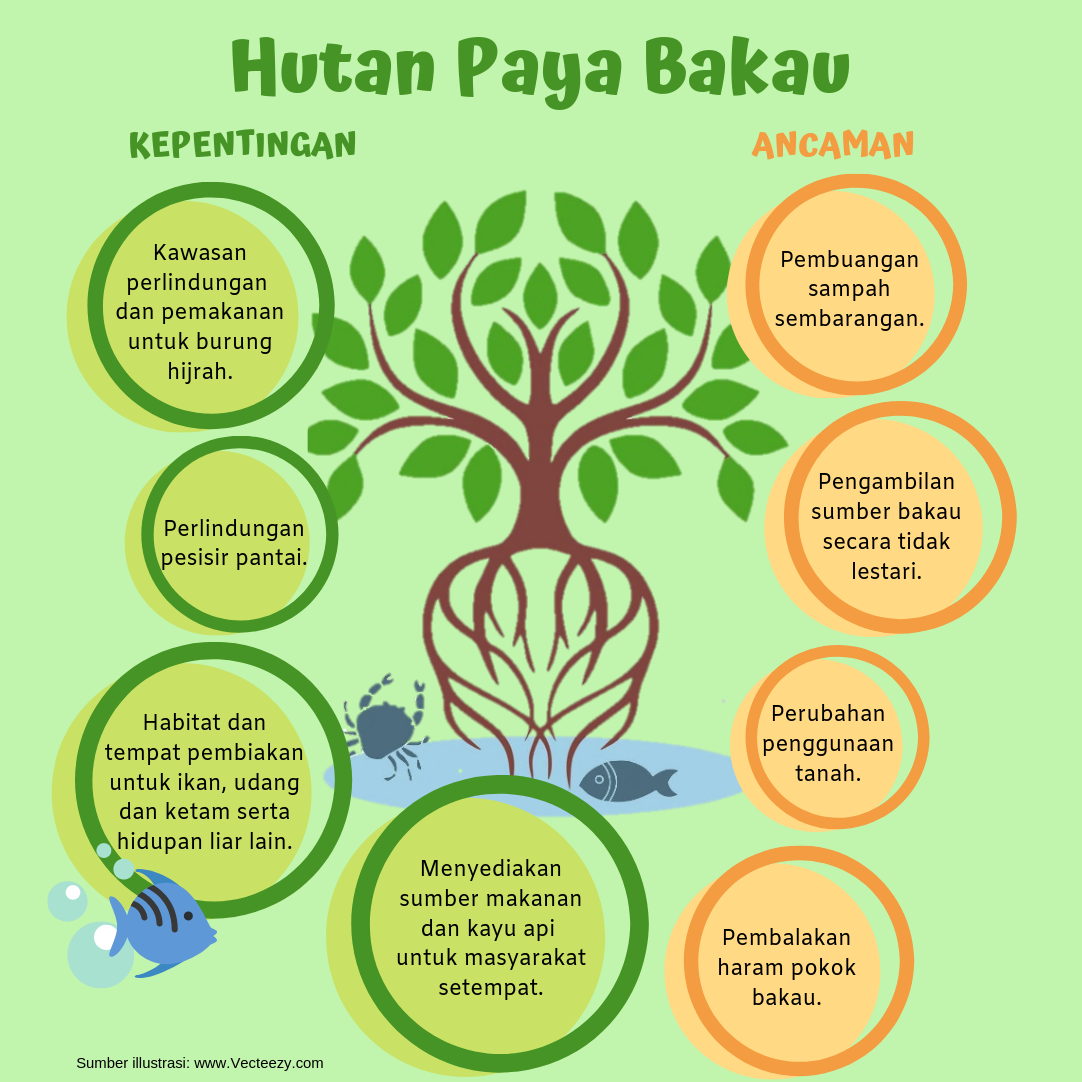 Hutan Paya Bakau

KEPENTINGAN

Kawasan perlindungan dan pemakanan untuk burung hijrah.

Perlindungan pesisir pantai.

Habitat dan tempat pembiakan untuk ikan, udang dan ketam serta hidupan liar lain.

Menyediakan sumber makanan dan kayu api untuk masyarakat setempat.

ANCAMAN

Pembuangan sampah sembarangan.

Pengambilan sumber bakau secara tidak lestari.

Perubahan penggunaan tanah.

Pembalakan haram pokok bakau.

Sumber illustrasi: www.Vecteezy.com